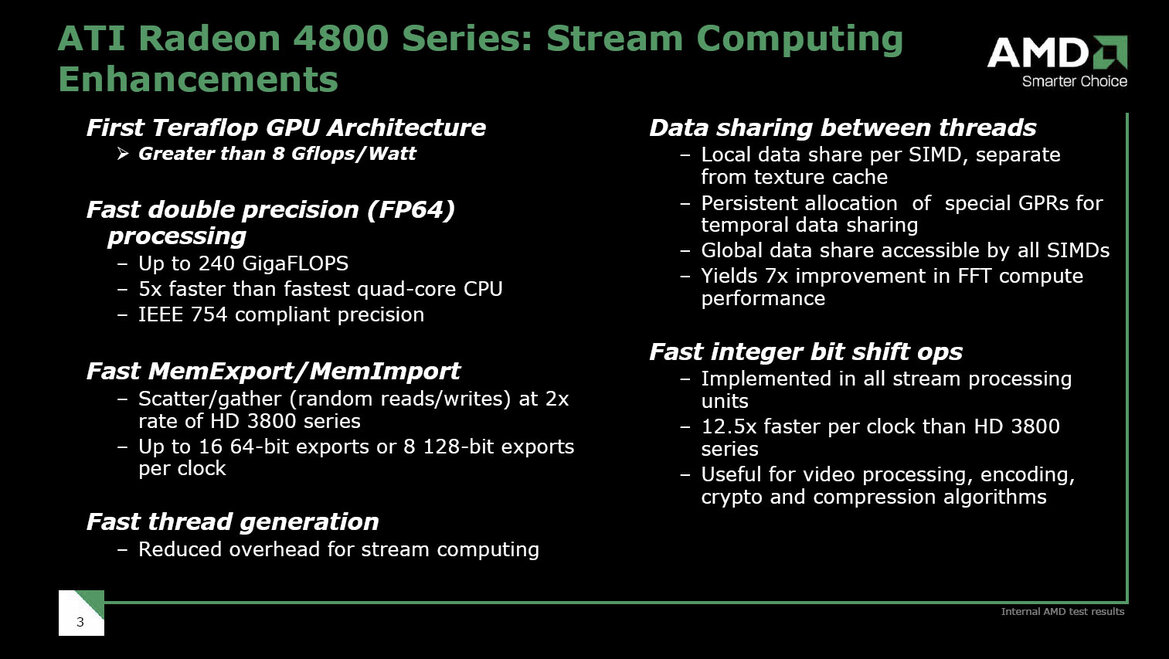 ATI Radeon 4800 Series: Stream Computing Enhancements

AMD
Smarter Choice

First Teraflop GPU Architecture
➢ Greater than 8 Gflops/Watt

Fast double precision (FP64) processing
– Up to 240 GigaFLOPS
– 5x faster than fastest quad-core CPU
– IEEE 754 compliant precision

Fast MemExport/MemImport
– Scatter/gather (random reads/writes) at 2x rate of HD 3800 series
– Up to 16 64-bit exports or 8 128-bit exports per clock

Fast thread generation
– Reduced overhead for stream computing

Data sharing between threads
– Local data share per SIMD, separate from texture cache
– Persistent allocation of special GPRs for temporal data sharing
– Global data share accessible by all SIMDs
– Yields 7x improvement in FFT compute performance

Fast integer bit shift ops
– Implemented in all stream processing units
– 12.5x faster per clock than HD 3800 series
– Useful for video processing, encoding, crypto and compression algorithms

3

Internal AMD test results